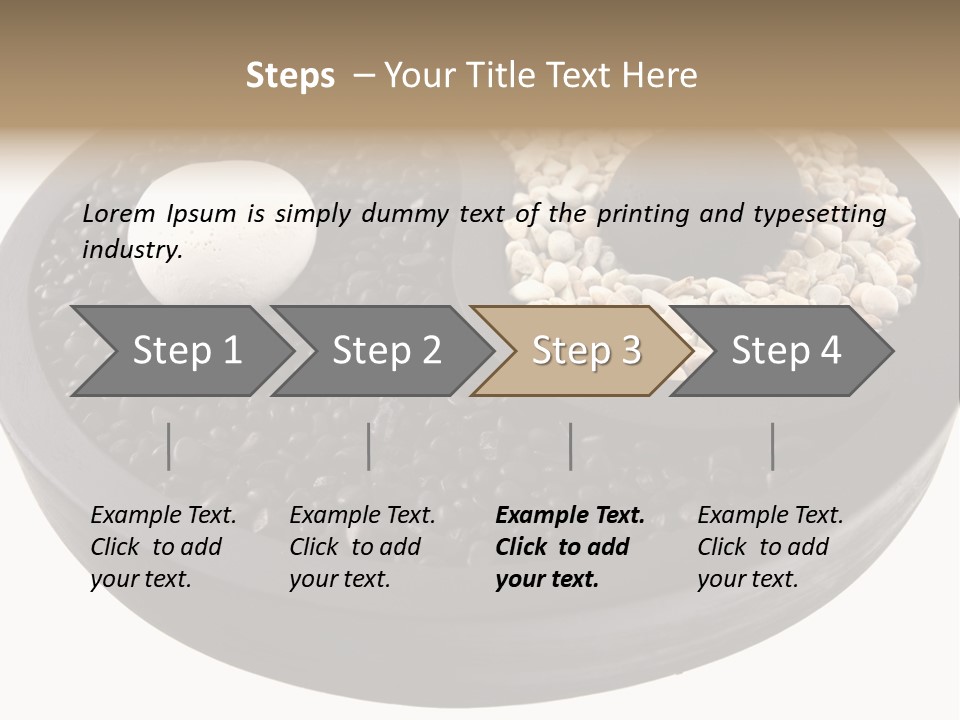 Steps – Your Title Text Here

Lorem Ipsum is simply dummy text of the printing and typesetting industry.

Step 1

Step 2

Step 3

Step 4

Example Text. Click to add your text.

Example Text. Click to add your text.

Example Text. Click to add your text.

Example Text. Click to add your text.